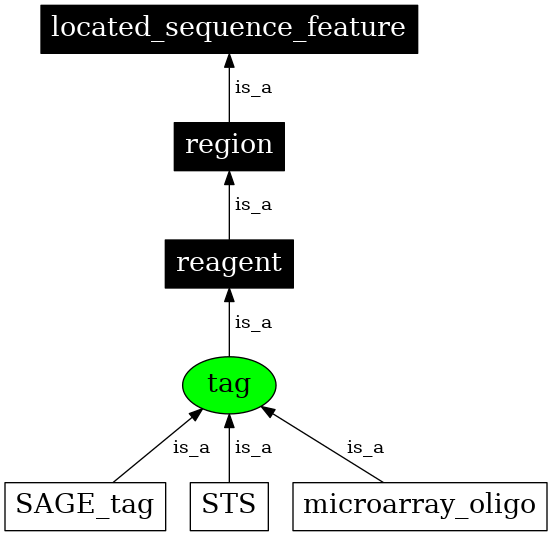 located_sequence_feature

is_a

region

is_a

reagent

is_a

tag

is_a

is_a

is_a

SAGE_tag

STS

microarray_oligo